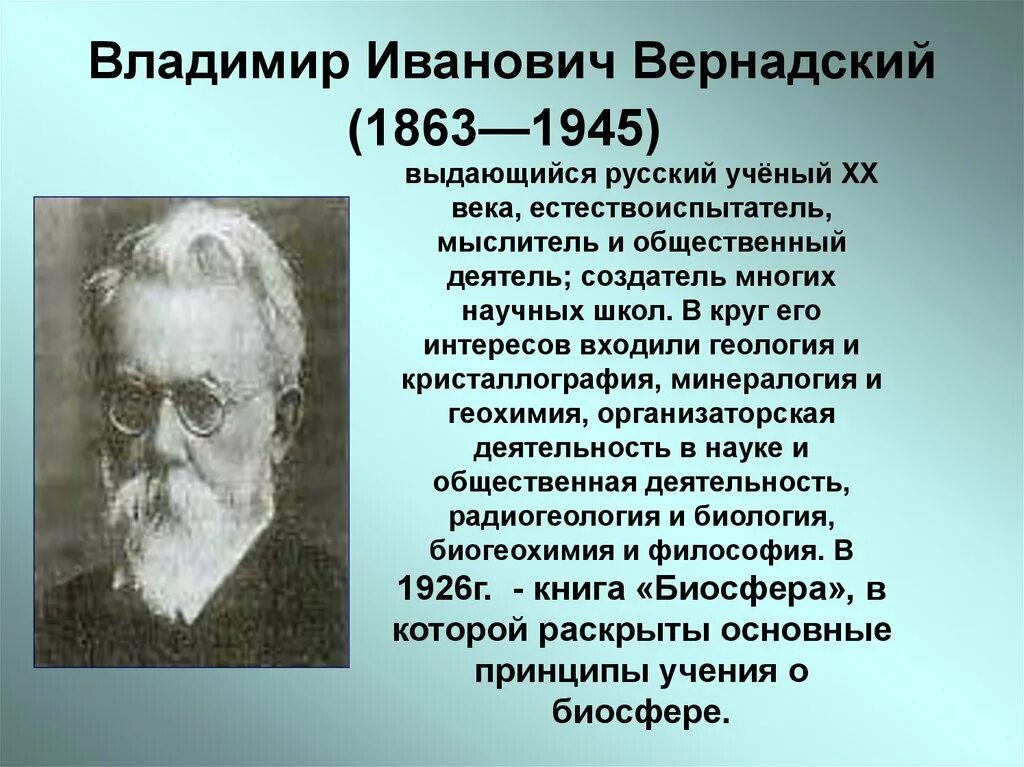 Владимир Иванович Вернадский
(1863—1945)

выдающийся русский учёный XX века, естествоиспытатель, мыслитель и общественный деятель; создатель многих научных школ. В круг его интересов входили геология и кристаллография, минералогия и геохимия, организаторская деятельность в науке и общественная деятельность, радиогеология и биология, биогеохимия и философия. В 1926г.  - книга «Биосфера», в которой раскрыты основные принципы учения о биосфере.